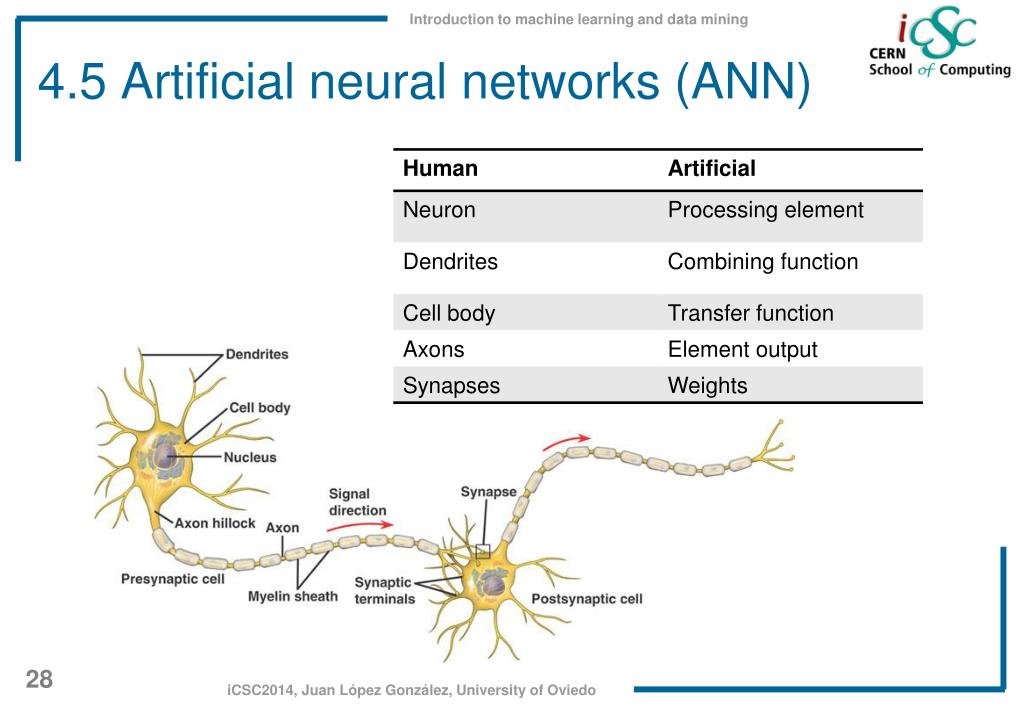 Introduction to machine learning and data mining

iCSC
CERN School of Computing

4.5 Artificial neural networks (ANN)

| Human | Artificial |
|---|---|
| Neuron | Processing element |
| Dendrites | Combining function |
| Cell body | Transfer function |
| Axons | Element output |
| Synapses | Weights |

Dendrites
Cell body
Nucleus
Axon hillock
Axon
Signal direction
Synapse
Presynaptic cell
Myelin sheath
Synaptic terminals
Postsynaptic cell

28

iCSC2014, Juan López González, University of Oviedo